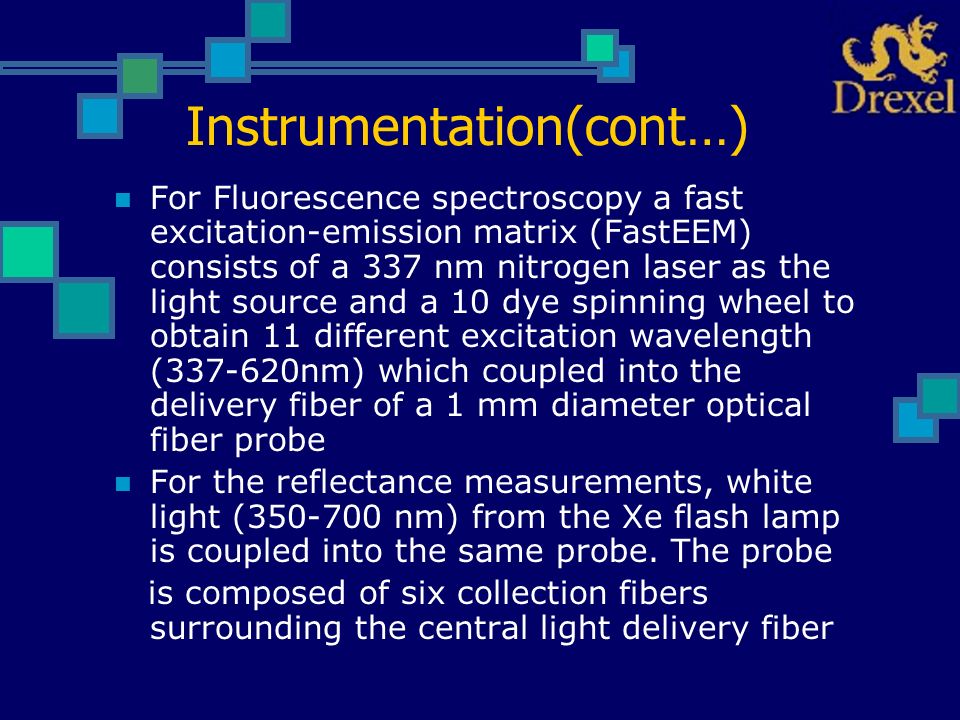 Drexel

Instrumentation(cont…)

For Fluorescence spectroscopy a fast excitation-emission matrix (FastEEM) consists of a 337 nm nitrogen laser as the light source and a 10 dye spinning wheel to obtain 11 different excitation wavelength (337-620nm) which coupled into the delivery fiber of a 1 mm diameter optical fiber probe

For the reflectance measurements, white light (350-700 nm) from the Xe flash lamp is coupled into the same probe. The probe is composed of six collection fibers surrounding the central light delivery fiber